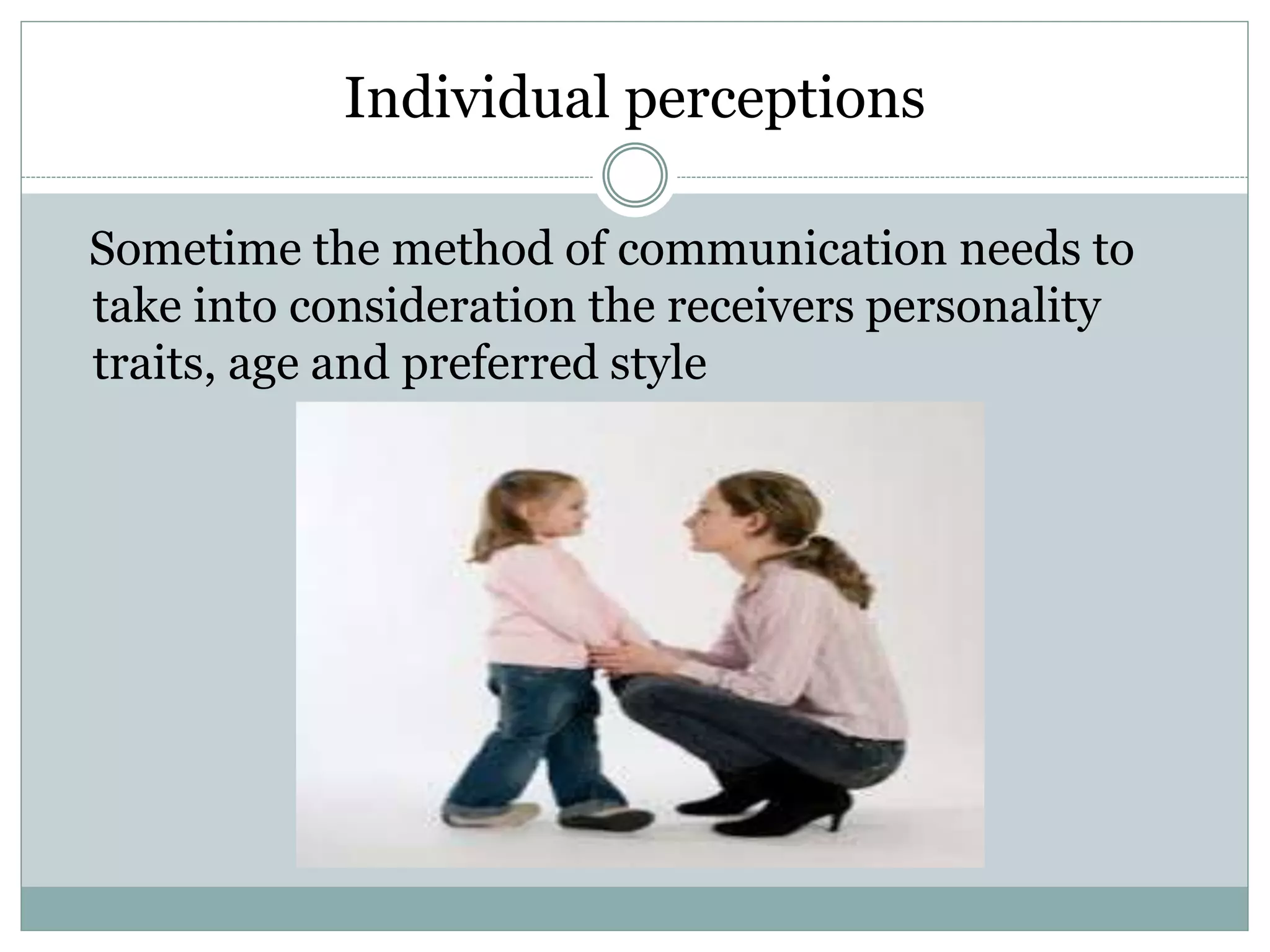 Individual perceptions

Sometime the method of communication needs to take into consideration the receivers personality traits, age and preferred style